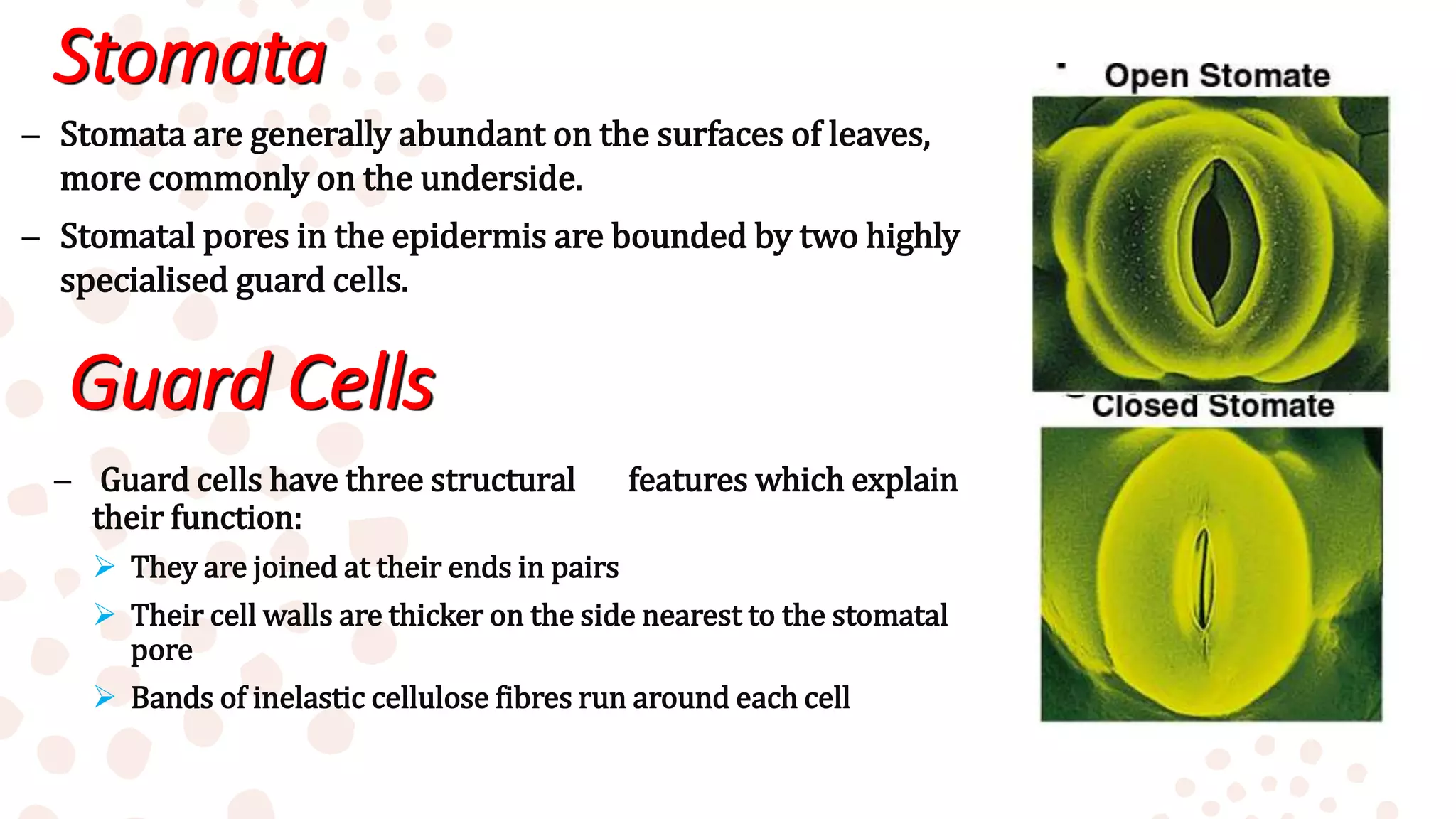 Stomata

– Stomata are generally abundant on the surfaces of leaves, more commonly on the underside.

– Stomatal pores in the epidermis are bounded by two highly specialised guard cells.

Guard Cells

– Guard cells have three structural features which explain their function:

➢ They are joined at their ends in pairs

➢ Their cell walls are thicker on the side nearest to the stomatal pore

➢ Bands of inelastic cellulose fibres run around each cell

Open Stomate

Closed Stomate